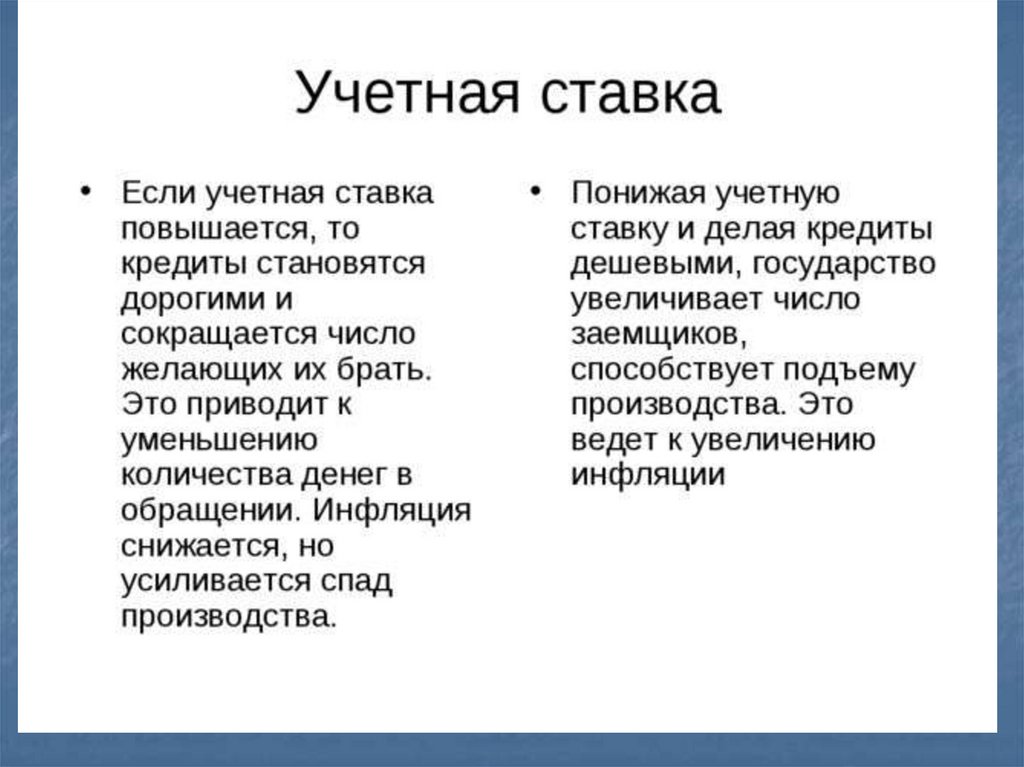 Учетная ставка

• Если учетная ставка повышается, то кредиты становятся дорогими и сокращается число желающих их брать. Это приводит к уменьшению количества денег в обращении. Инфляция снижается, но усиливается спад производства.

• Понижая учетную ставку и делая кредиты дешевыми, государство увеличивает число заемщиков, способствует подъему производства. Это ведет к увеличению инфляции